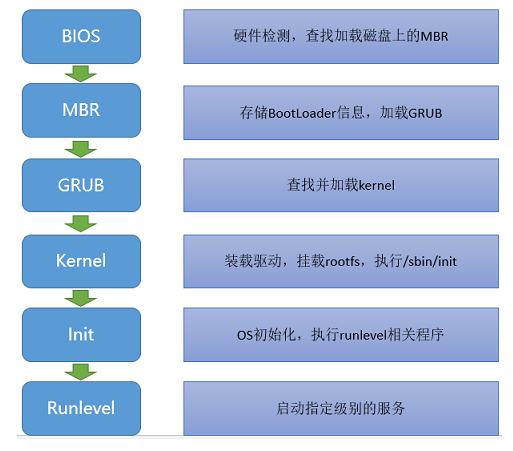 BIOS

硬件检测，查找加载磁盘上的MBR

MBR

存储BootLoader信息，加载GRUB

GRUB

查找并加载kernel

Kernel

装载驱动，挂载rootfs，执行/sbin/init

Init

OS初始化，执行runlevel相关程序

Runlevel

启动指定级别的服务